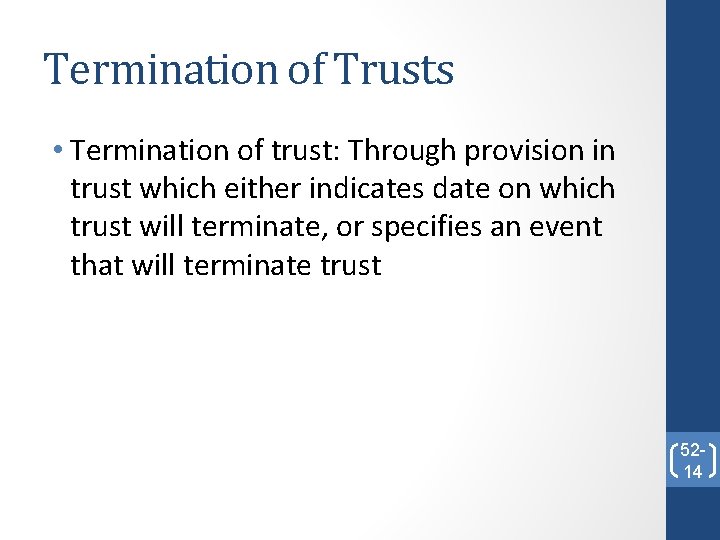 Termination of Trusts

• Termination of trust: Through provision in trust which either indicates date on which trust will terminate, or specifies an event that will terminate trust

52-14